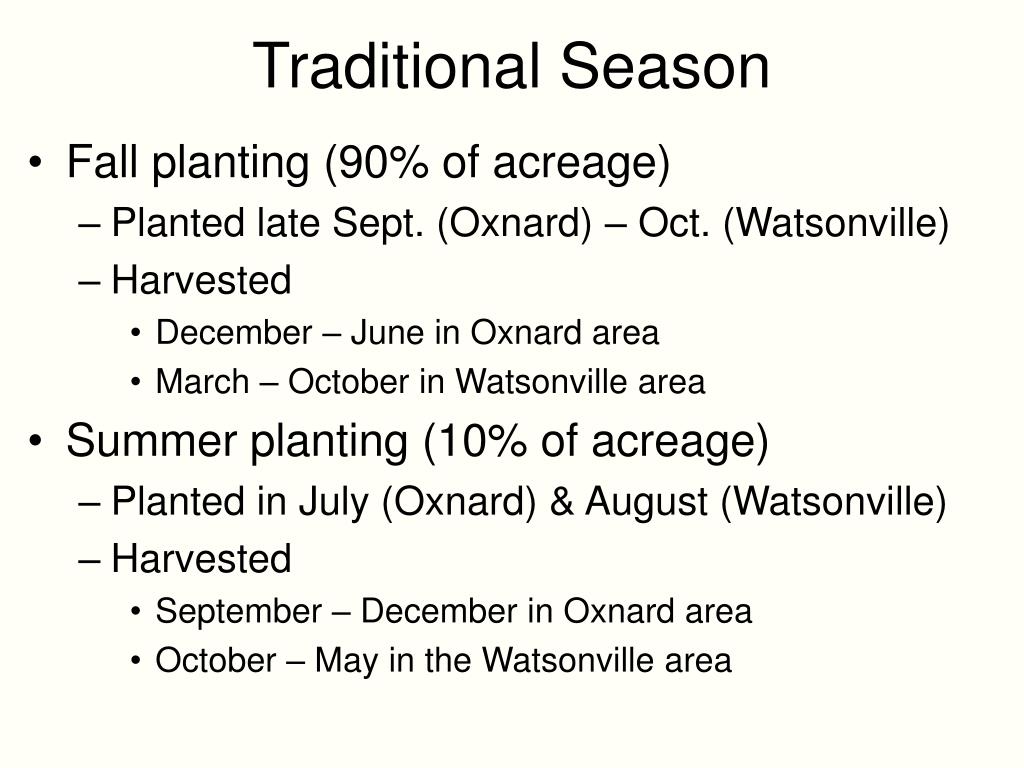 Traditional Season

• Fall planting (90% of acreage)
– Planted late Sept. (Oxnard) – Oct. (Watsonville)
– Harvested
• December – June in Oxnard area
• March – October in Watsonville area

• Summer planting (10% of acreage)
– Planted in July (Oxnard) & August (Watsonville)
– Harvested
• September – December in Oxnard area
• October – May in the Watsonville area